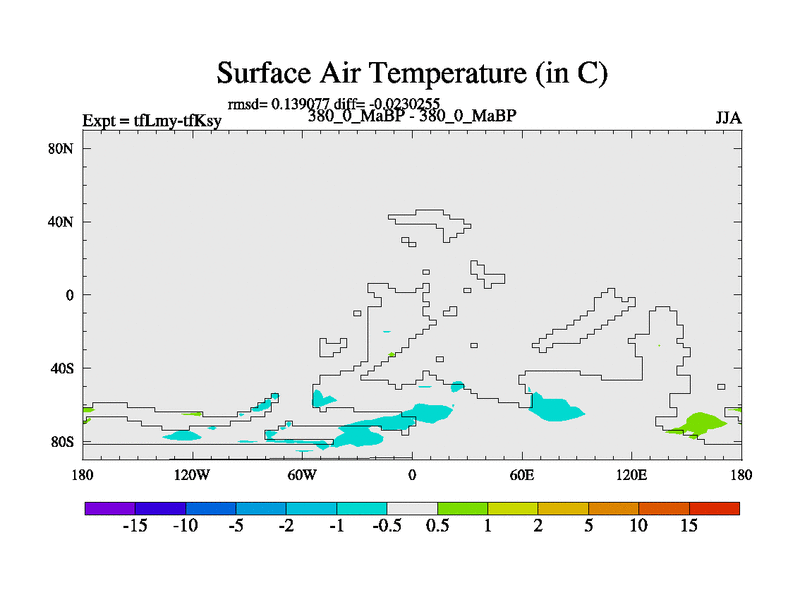 Surface Air Temperature (in C)

rmsd= 0.139077 diff= -0.0230255

Expt = tfLmy-tfKsy

380_0_MaBP - 380_0_MaBP

JJA

80N
40N
0
40S
80S

180 120W 60W 0 60E 120E 180

-15 -10 -5 -2 -1 -0.5 0.5 1 2 5 10 15